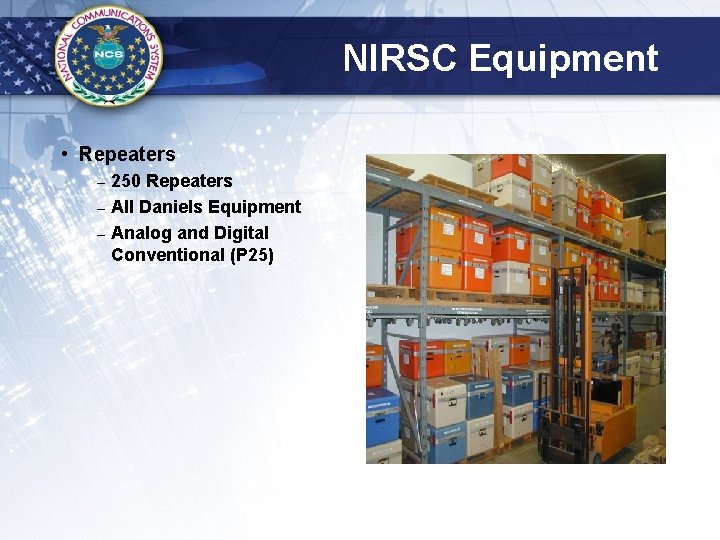 NATIONAL COMMUNICATIONS SYSTEM
NCS

NIRSC Equipment

• Repeaters
– 250 Repeaters
– All Daniels Equipment
– Analog and Digital Conventional (P25)